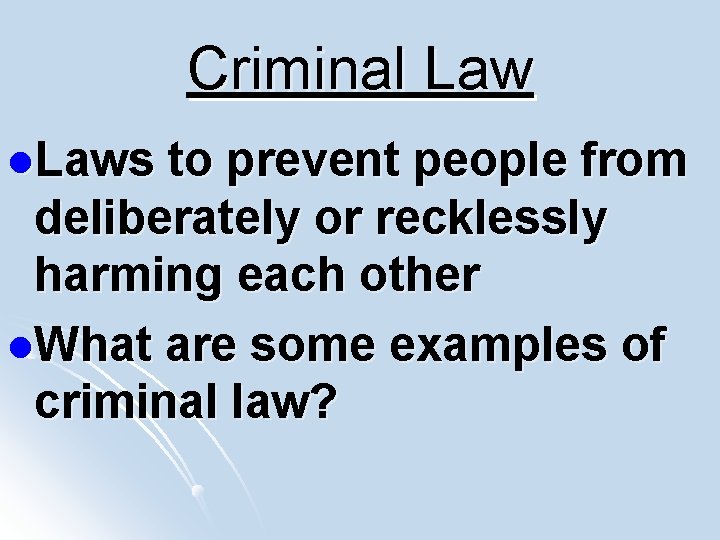 Criminal Law

- Laws to prevent people from deliberately or recklessly harming each other
- What are some examples of criminal law?